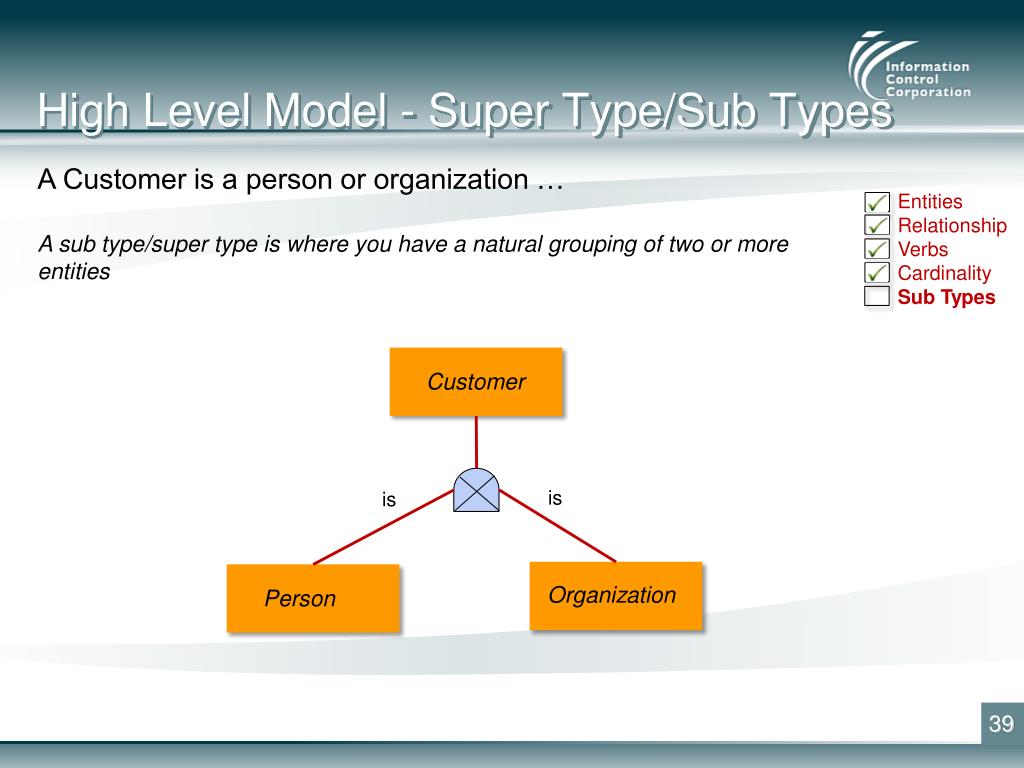 Information Control Corporation

High Level Model - Super Type/Sub Types

A Customer is a person or organization …

A sub type/super type is where you have a natural grouping of two or more entities

Entities
Relationship
Verbs
Cardinality
Sub Types

Customer

is

is

Person

Organization

39